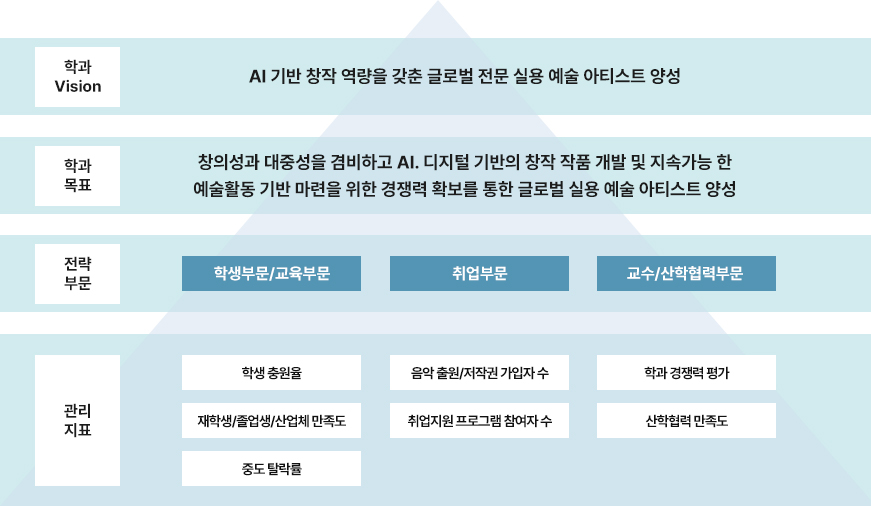 학과
Vision

AI 기반 창작 역량을 갖춘 글로벌 전문 실용 예술 아티스트 양성

학과
목표

창의성과 대중성을 겸비하고 AI. 디지털 기반의 창작 작품 개발 및 지속가능 한 예술활동 기반 마련을 위한 경쟁력 확보를 통한 글로벌 실용 예술 아티스트 양성

전략
부문

학생부문/교육부문

취업부문

교수/산학협력부문

관리
지표

학생 충원율

재학생/졸업생/산업체 만족도

중도 탈락률

음악 출원/저작권 가입자 수

취업지원 프로그램 참여자 수

학과 경쟁력 평가

산학협력 만족도